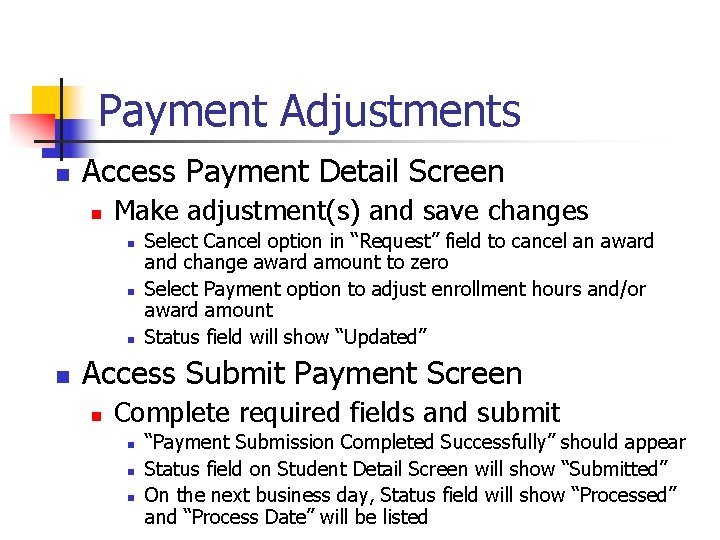 Payment Adjustments

Access Payment Detail Screen

Make adjustment(s) and save changes

Select Cancel option in “Request” field to cancel an award and change award amount to zero

Select Payment option to adjust enrollment hours and/or award amount

Status field will show “Updated”

Access Submit Payment Screen

Complete required fields and submit

“Payment Submission Completed Successfully” should appear

Status field on Student Detail Screen will show “Submitted”

On the next business day, Status field will show “Processed” and “Process Date” will be listed